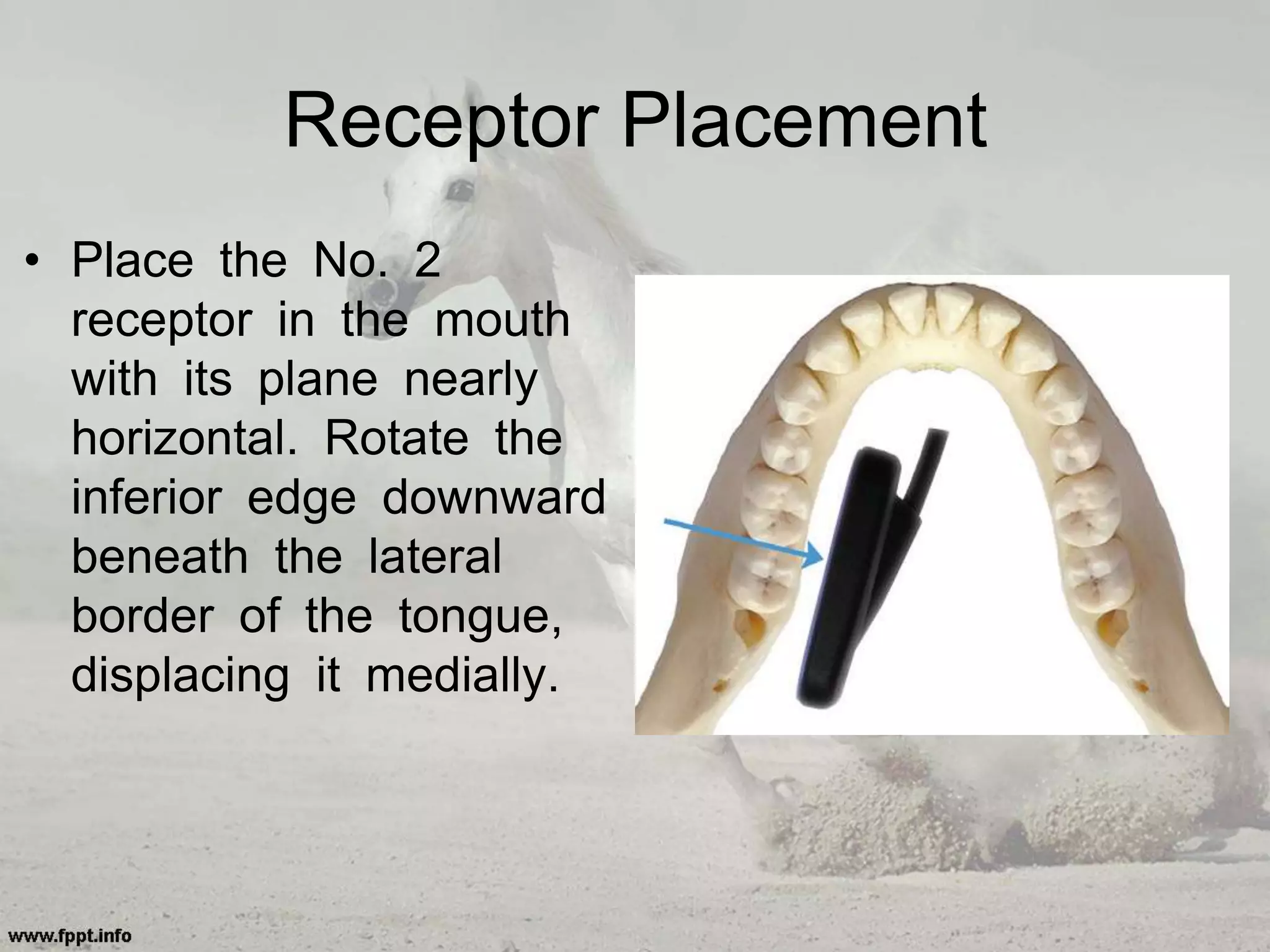 Receptor Placement

• Place the No. 2 receptor in the mouth with its plane nearly horizontal. Rotate the inferior edge downward beneath the lateral border of the tongue, displacing it medially.

www.fppt.info